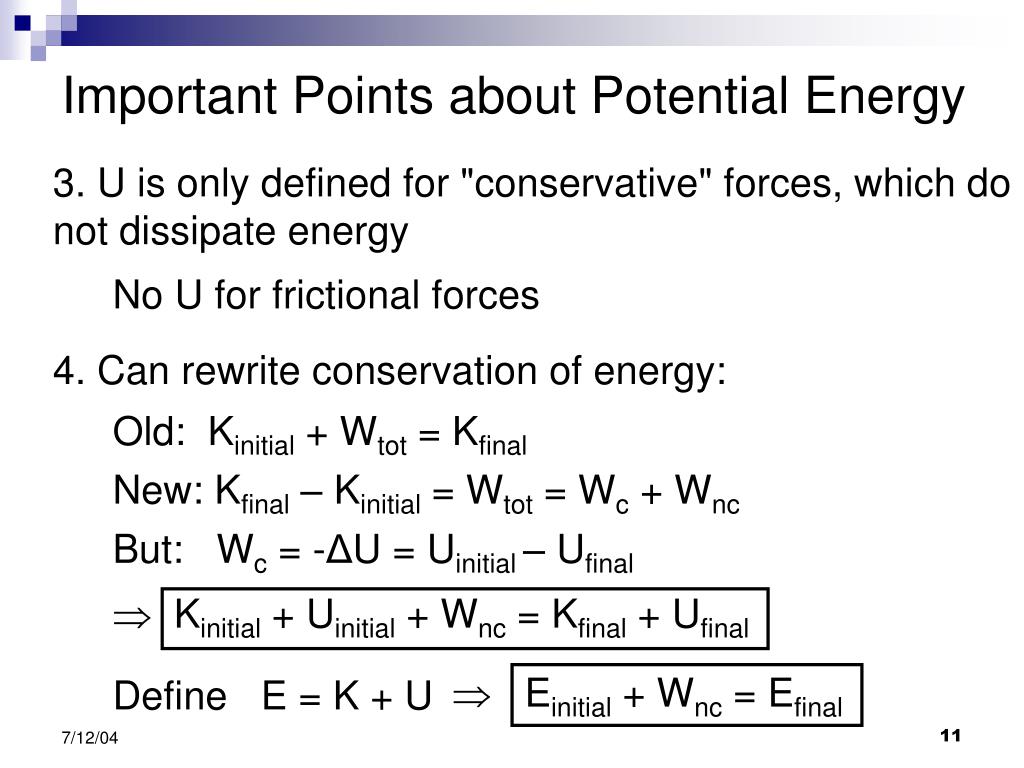 Important Points about Potential Energy

3. U is only defined for "conservative" forces, which do not dissipate energy

No U for frictional forces

4. Can rewrite conservation of energy:

Old: $K_{initial} + W_{tot} = K_{final}$

New: $K_{final} – K_{initial} = W_{tot} = W_c + W_{nc}$

But: $W_c = -\Delta U = U_{initial} – U_{final}$

$\Rightarrow$ $K_{initial} + U_{initial} + W_{nc} = K_{final} + U_{final}$

Define $E = K + U$ $\Rightarrow$ $E_{initial} + W_{nc} = E_{final}$

7/12/04

11